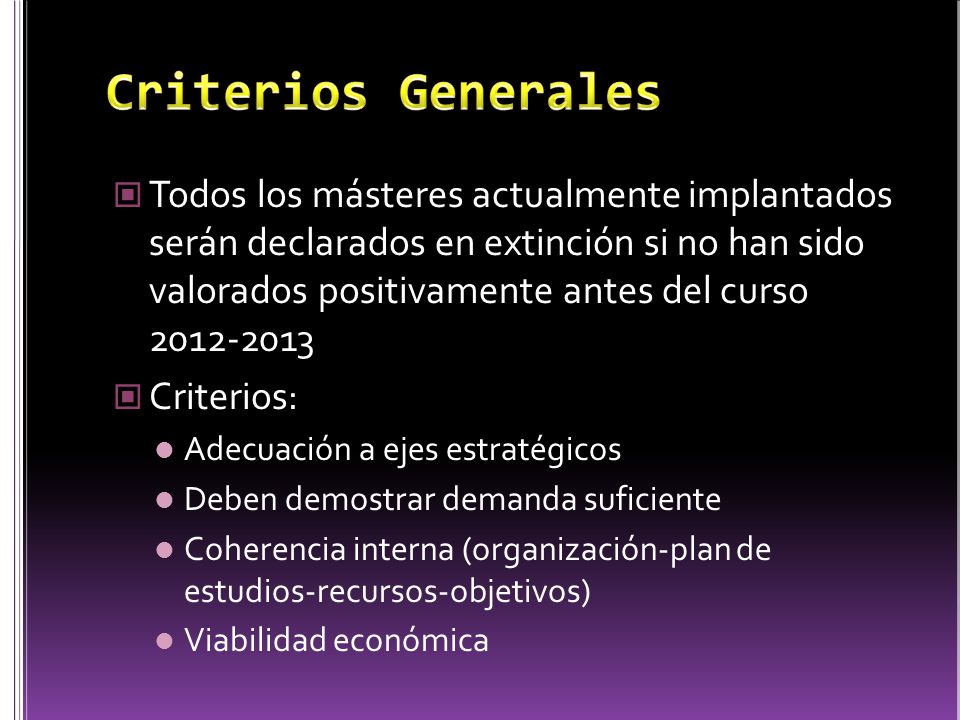 Criterios Generales

Todos los másteres actualmente implantados serán declarados en extinción si no han sido valorados positivamente antes del curso 2012-2013

Criterios:

Adecuación a ejes estratégicos

Deben demostrar demanda suficiente

Coherencia interna (organización-plan de estudios-recursos-objetivos)

Viabilidad económica